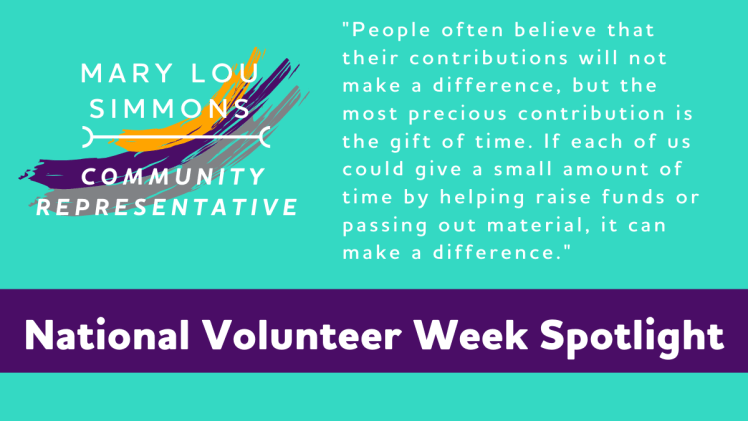 MARY LOU SIMMONS

COMMUNITY REPRESENTATIVE

"People often believe that their contributions will not make a difference, but the most precious contribution is the gift of time. If each of us could give a small amount of time by helping raise funds or passing out material, it can make a difference."

National Volunteer Week Spotlight